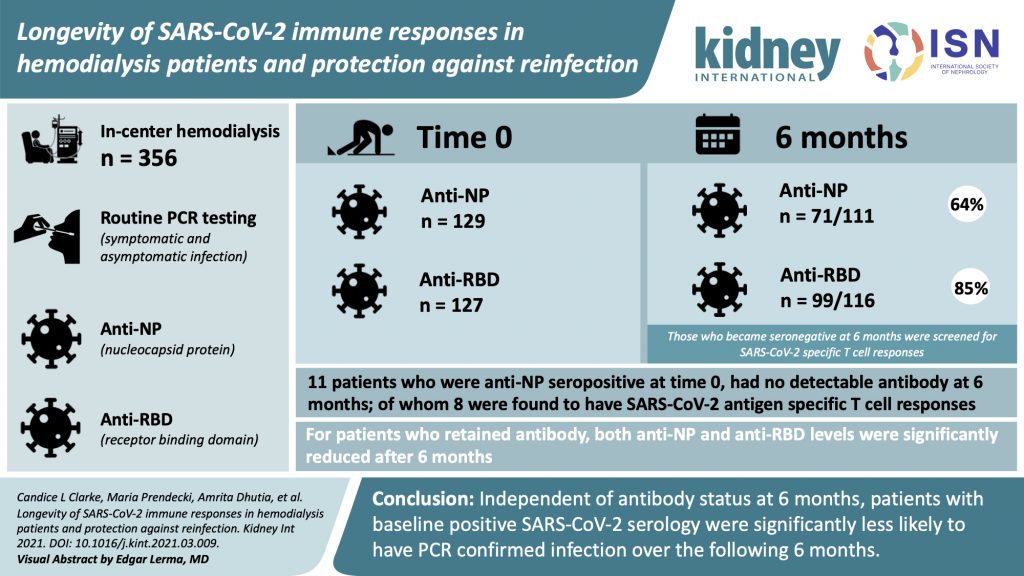 Longevity of SARS-CoV-2 immune responses in hemodialysis patients and protection against reinfection

kidney INTERNATIONAL

ISN INTERNATIONAL SOCIETY OF NEPHROLOGY

In-center hemodialysis
n = 356

Routine PCR testing
(symptomatic and asymptomatic infection)

Anti-NP
(nucleocapsid protein)

Anti-RBD
(receptor binding domain)

Time 0

Anti-NP
n = 129

Anti-RBD
n = 127

6 months

Anti-NP
n = 71/111

64%

Anti-RBD
n = 99/116

85%

Those who became seronegative at 6 months were screened for SARS-CoV-2 specific T cell responses

11 patients who were anti-NP seropositive at time 0, had no detectable antibody at 6 months; of whom 8 were found to have SARS-CoV-2 antigen specific T cell responses

For patients who retained antibody, both anti-NP and anti-RBD levels were significantly reduced after 6 months

Candice L Clarke, Maria Prendecki, Amrita Dhutia, et al. Longevity of SARS-CoV-2 immune responses in hemodialysis patients and protection against reinfection. Kidney Int 2021. DOI: 10.1016/j.kint.2021.03.009.
Visual Abstract by Edgar Lerma, MD

Conclusion: Independent of antibody status at 6 months, patients with baseline positive SARS-CoV-2 serology were significantly less likely to have PCR confirmed infection over the following 6 months.